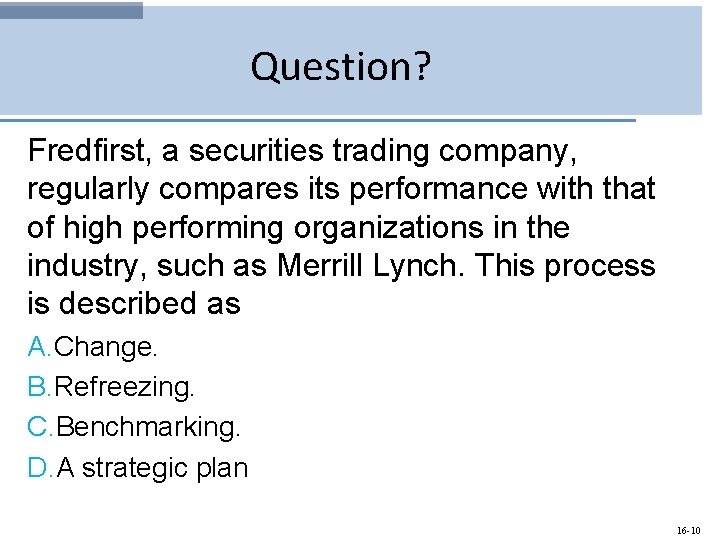 Question?

Fredfirst, a securities trading company, regularly compares its performance with that of high performing organizations in the industry, such as Merrill Lynch. This process is described as

A. Change.

B. Refreezing.

C. Benchmarking.

D. A strategic plan

16-10